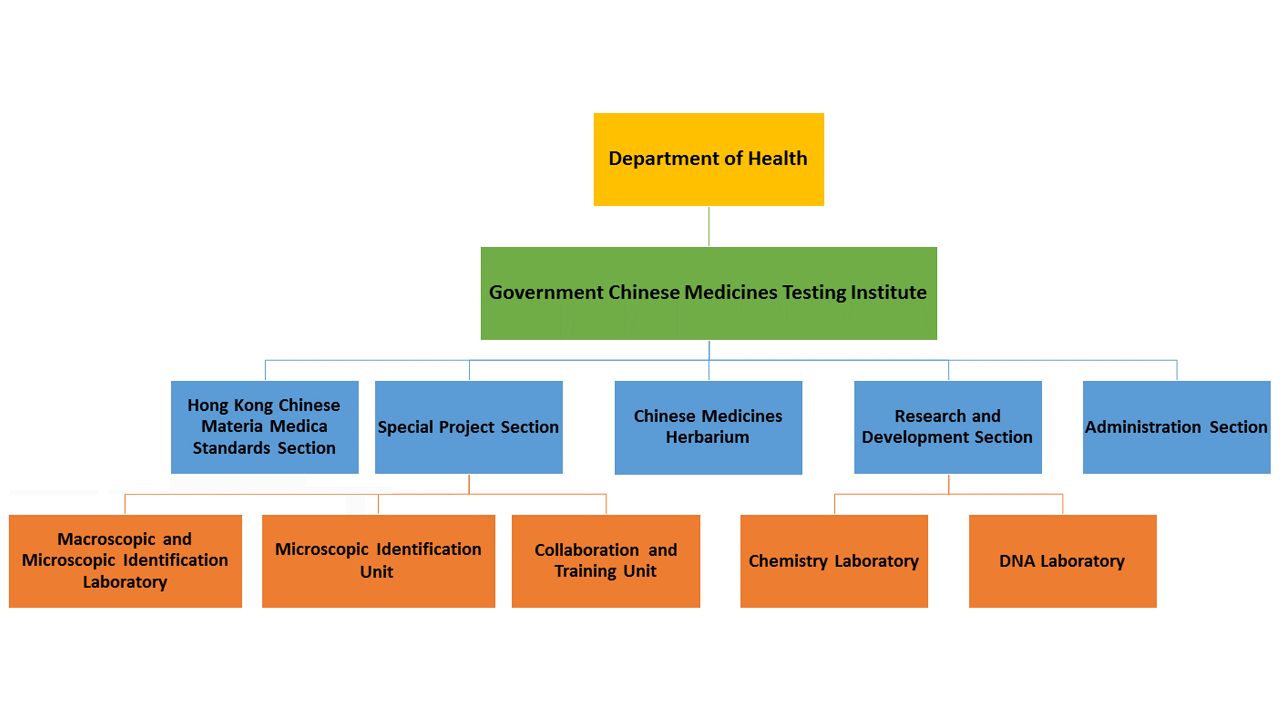 Department of Health

Government Chinese Medicines Testing Institute

Hong Kong Chinese Materia Medica Standards Section

Special Project Section

Chinese Medicines Herbarium

Research and Development Section

Administration Section

Macroscopic and Microscopic Identification Laboratory

Microscopic Identification Unit

Collaboration and Training Unit

Chemistry Laboratory

DNA Laboratory